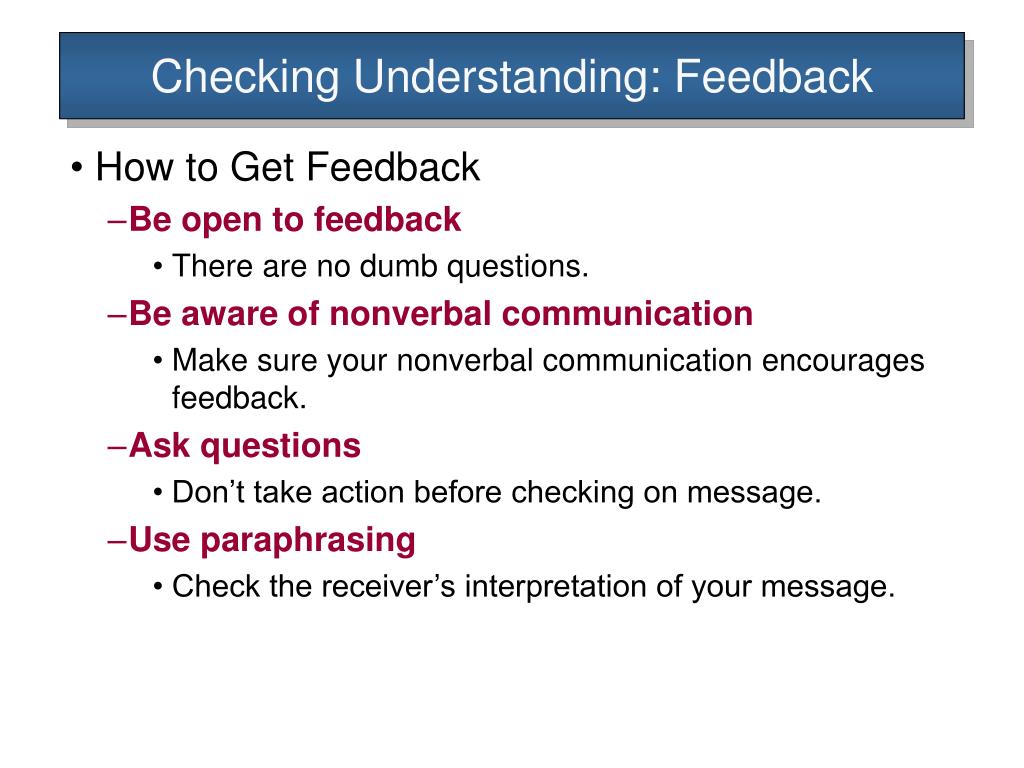 Checking Understanding: Feedback

• How to Get Feedback
–Be open to feedback
• There are no dumb questions.
–Be aware of nonverbal communication
• Make sure your nonverbal communication encourages feedback.
–Ask questions
• Don’t take action before checking on message.
–Use paraphrasing
• Check the receiver’s interpretation of your message.